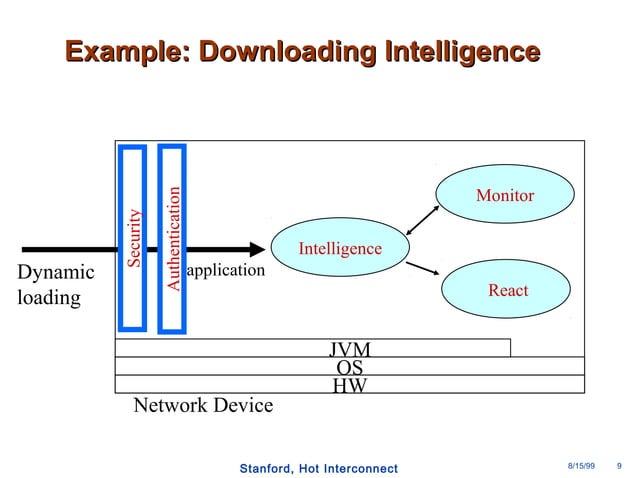 Example: Downloading Intelligence

Dynamic loading

Security

Authentication

application

Intelligence

Monitor

React

JVM

OS

HW

Network Device

Stanford, Hot Interconnect

8/15/99 9